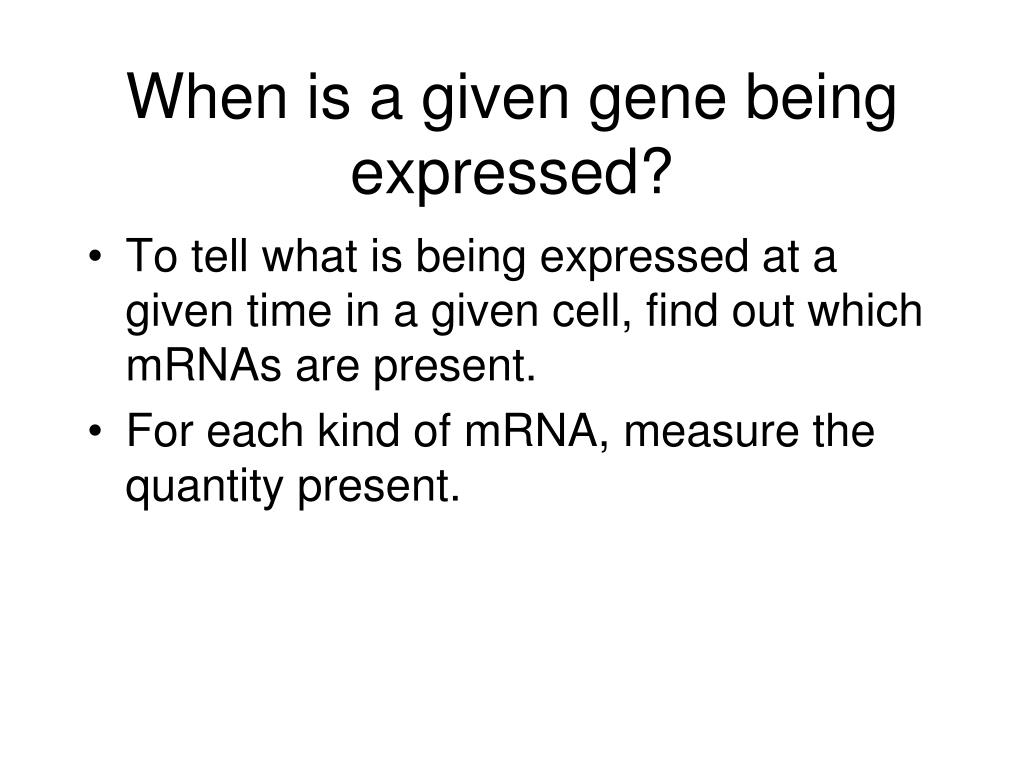 When is a given gene being expressed?

• To tell what is being expressed at a given time in a given cell, find out which mRNAs are present.
• For each kind of mRNA, measure the quantity present.